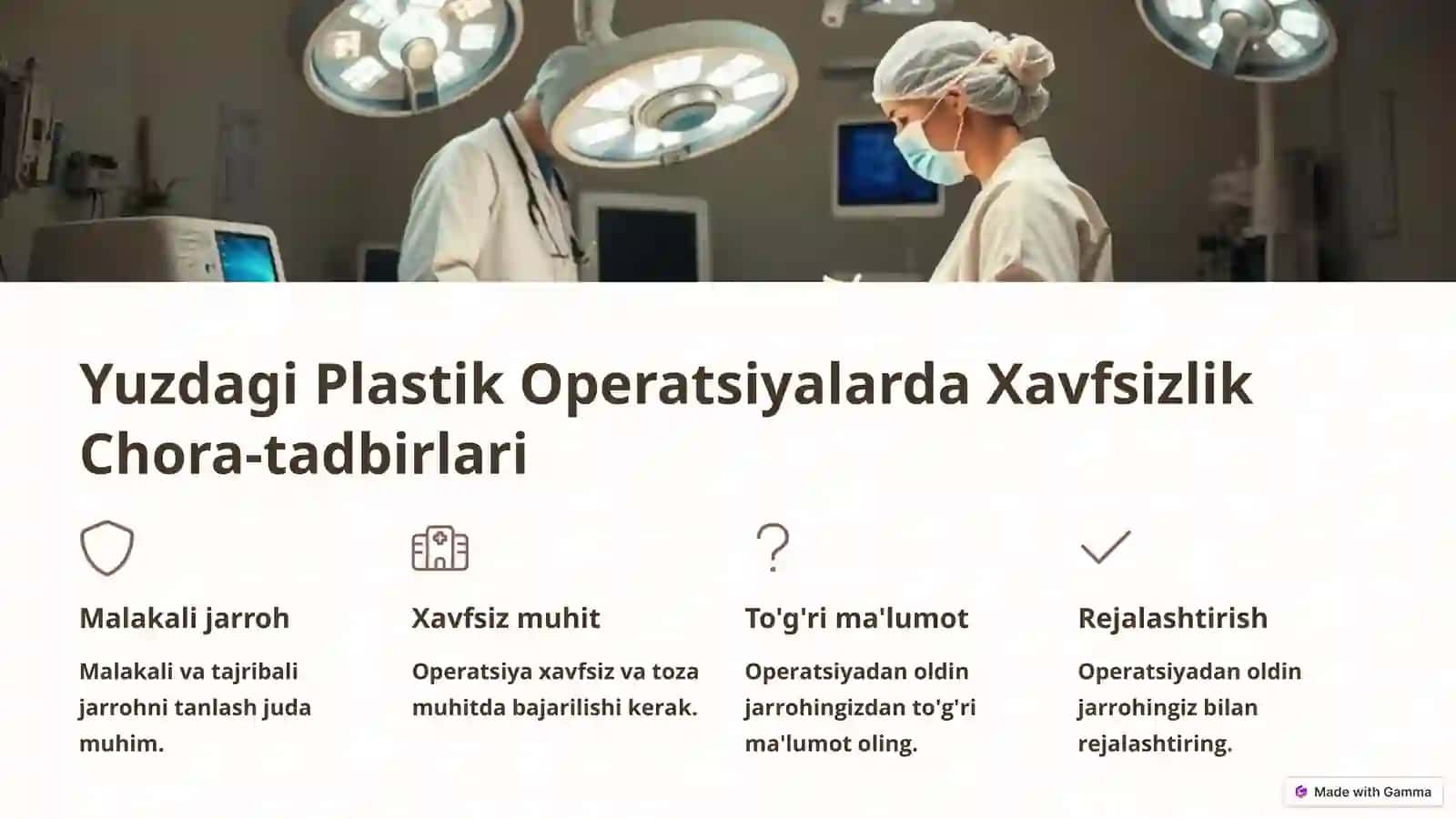 Yuzdagi Plastik Operatsiyalarda Xavfsizlik Chora-tadbirlari

Malakali jarroh

Malakali va tajribali jarrohni tanlash juda muhim.

Xavfsiz muhit

Operatsiya xavfsiz va toza muhitda bajarilishi kerak.

To'g'ri ma'lumot

Operatsiyadan oldin jarrohingizdan to'g'ri ma'lumot oling.

Rejalashtirish

Operatsiyadan oldin jarrohingiz bilan rejalashtiring.

Made with Gamma